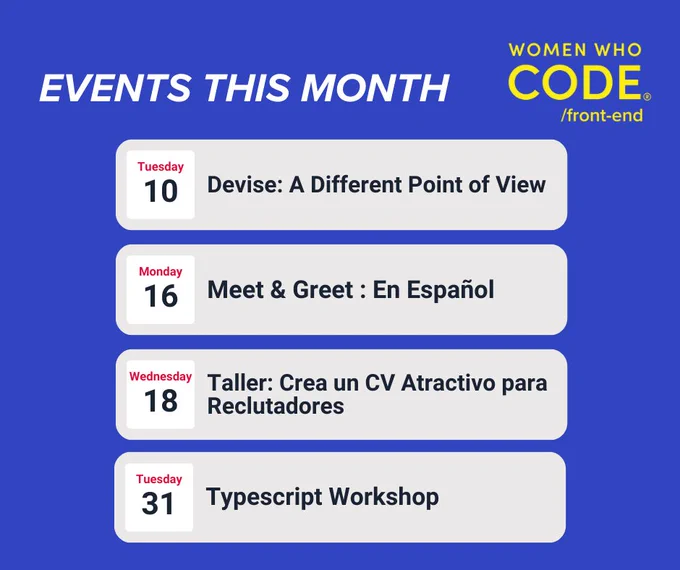 EVENTS THIS MONTH

WOMEN WHO CODE®
/front-end

Tuesday
10
Devise: A Different Point of View

Monday
16
Meet & Greet : En Español

Wednesday
18
Taller: Crea un CV Atractivo para Reclutadores

Tuesday
31
Typescript Workshop